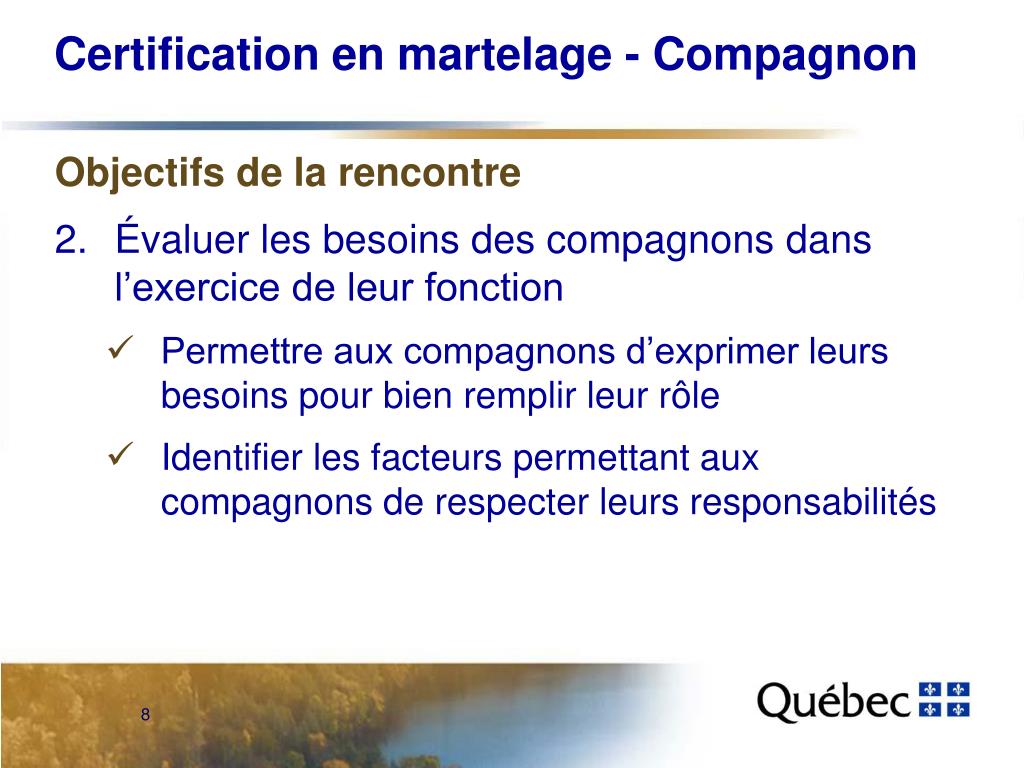 Certification en martelage - Compagnon

Objectifs de la rencontre

2. Évaluer les besoins des compagnons dans l’exercice de leur fonction

✓ Permettre aux compagnons d’exprimer leurs besoins pour bien remplir leur rôle

✓ Identifier les facteurs permettant aux compagnons de respecter leurs responsabilités

8

Québec